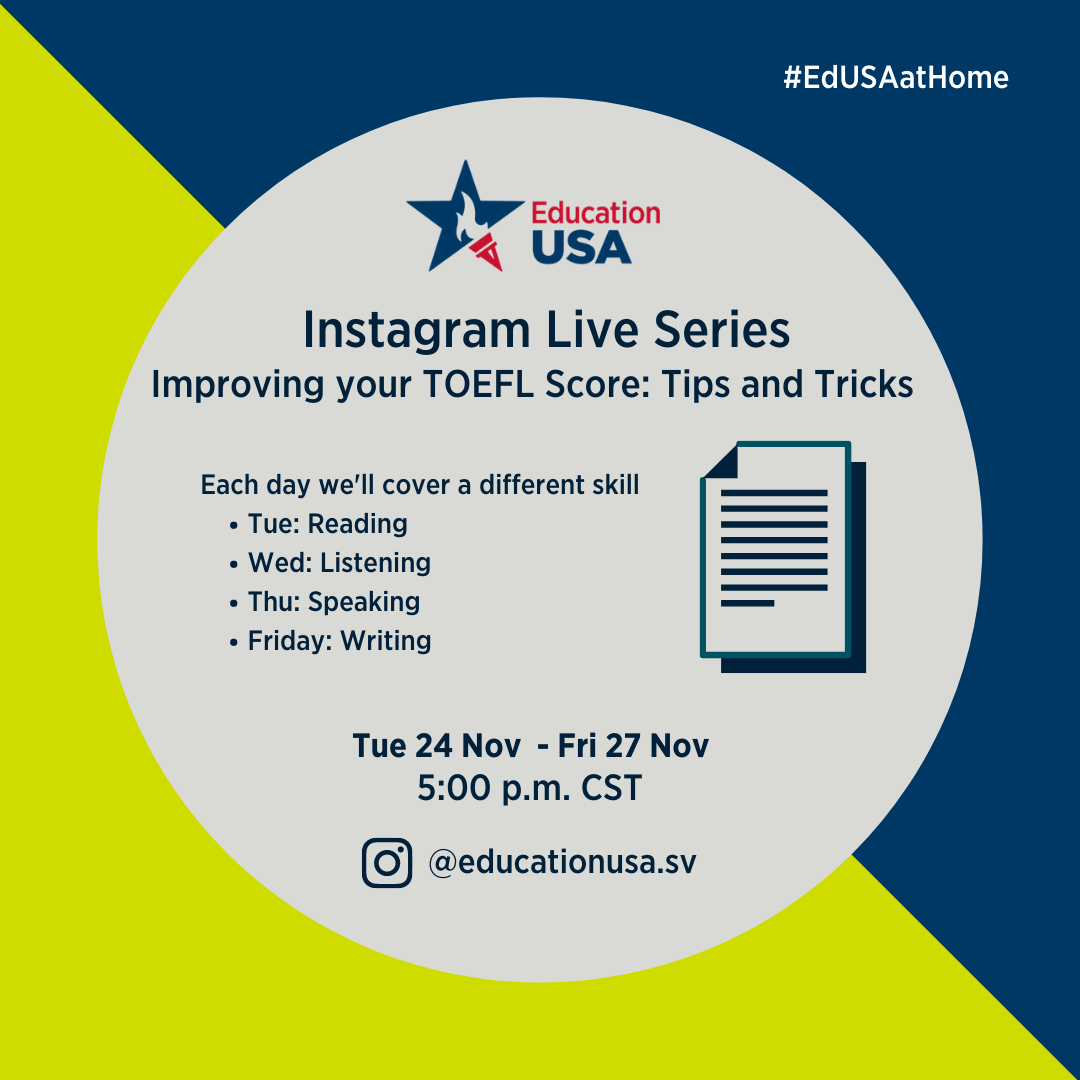 #EdUSAatHome

Education USA

Instagram Live Series
Improving your TOEFL Score: Tips and Tricks

Each day we'll cover a different skill
• Tue: Reading
• Wed: Listening
• Thu: Speaking
• Friday: Writing

Tue 24 Nov - Fri 27 Nov
5:00 p.m. CST

@educationusa.sv